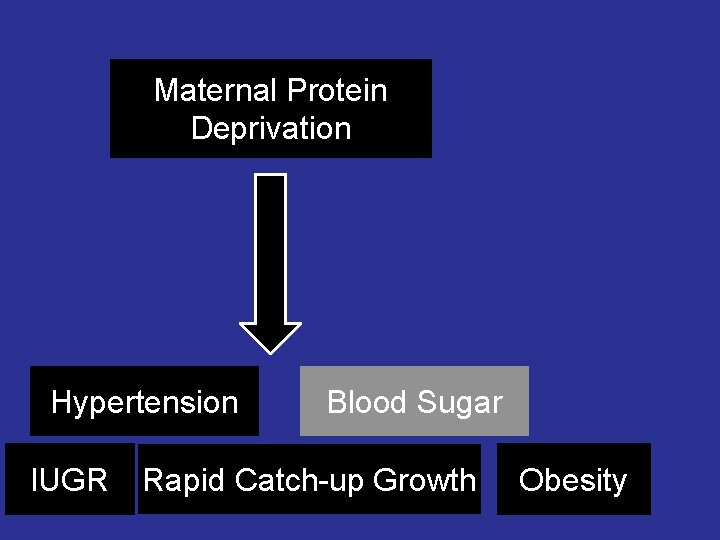 Maternal Protein Deprivation

Hypertension

Blood Sugar

IUGR

Rapid Catch-up Growth

Obesity